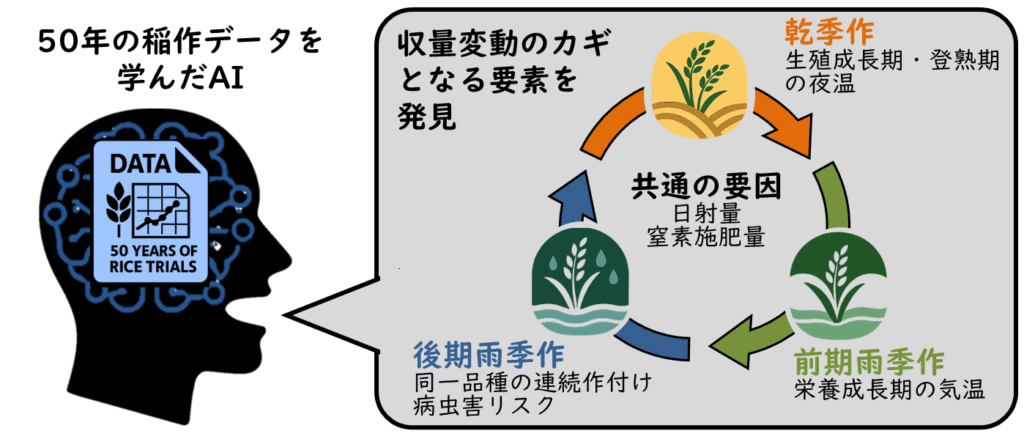 50年の稲作データを学んだAI

DATA

50 YEARS OF RICE TRIALS

収量変動のカギとなる要素を発見

乾季作
生殖成長期・登熟期の夜温

共通の要因
日射量
窒素施肥量

前期雨季作
栄養成長期の気温

後期雨季作
同一品種の連続作付け
病虫害リスク